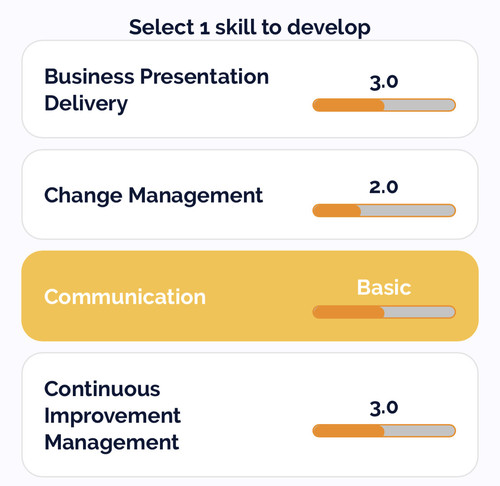 Select 1 skill to develop

Business Presentation Delivery

3.0

Change Management

2.0

Communication

Basic

Continuous Improvement Management

3.0